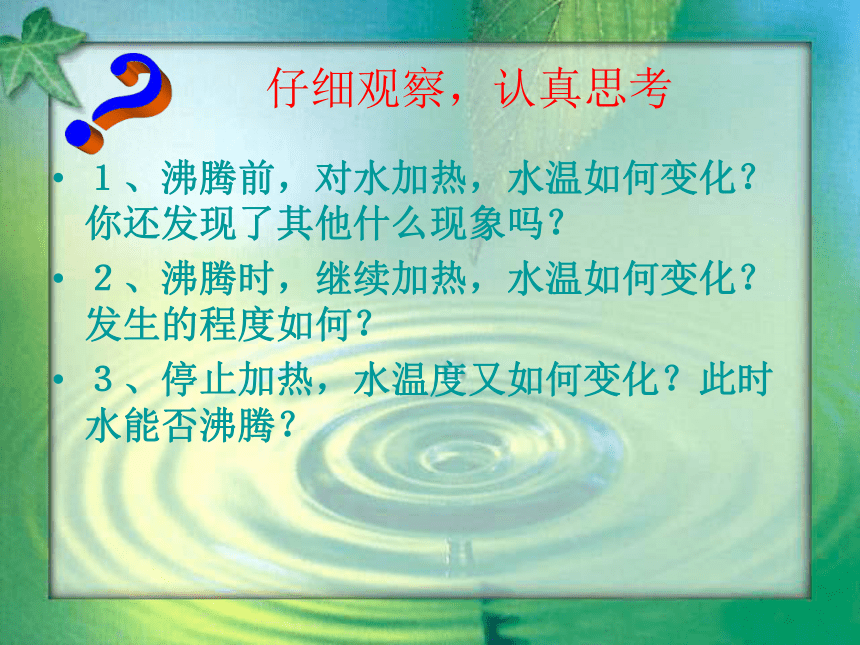 仔细观察，认真思考

• １、沸腾前，对水加热，水温如何变化？你还发现了其他什么现象吗？

• ２、沸腾时，继续加热，水温如何变化？发生的程度如何？

• ３、停止加热，水温度又如何变化？此时水能否沸腾？